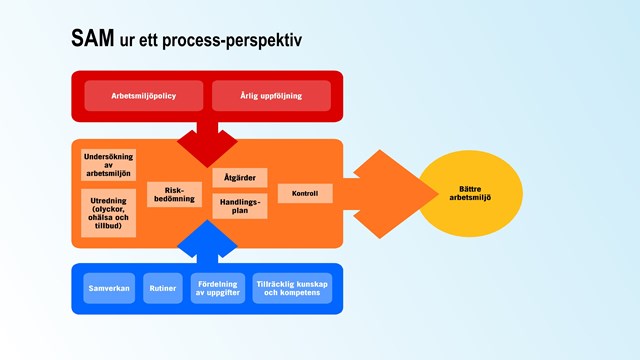 SAM ur ett process-perspektiv

Arbetsmiljöpolicy

Årlig uppföljning

Undersökning av arbetsmiljön

Utredning (olyckor, ohälsa och tillbud)

Risk-bedömning

Åtgärder

Handlings-plan

Kontroll

Bättre arbetsmiljö

Samverkan

Rutiner

Fördelning av uppgifter

Tillräcklig kunskap och kompetens